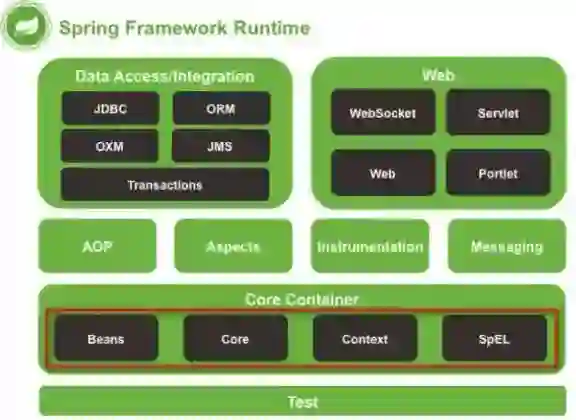 Spring Framework Runtime

Data Access/Integration

JDBC

ORM

OXM

JMS

Transactions

Web

WebSocket

Servlet

Web

Portlet

AOP

Aspects

Instrumentation

Messaging

Core Container

Beans

Core

Context

SpEL

Test